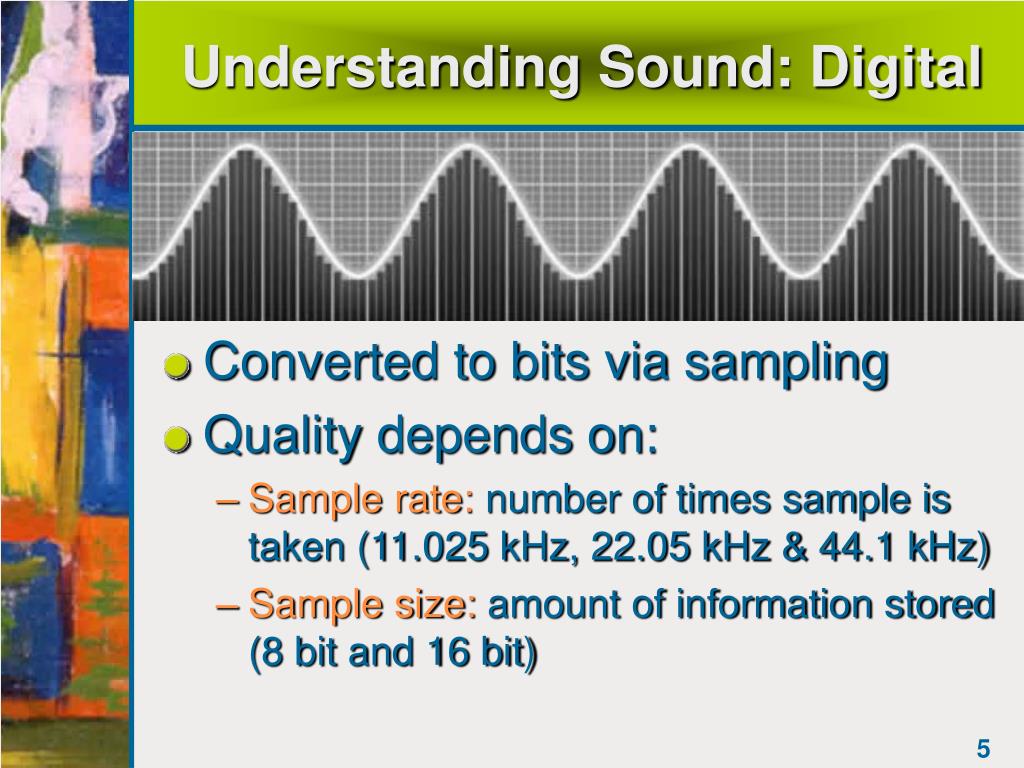 Understanding Sound: Digital

Converted to bits via sampling

Quality depends on:

– Sample rate: number of times sample is taken (11.025 kHz, 22.05 kHz & 44.1 kHz)

– Sample size: amount of information stored (8 bit and 16 bit)

5